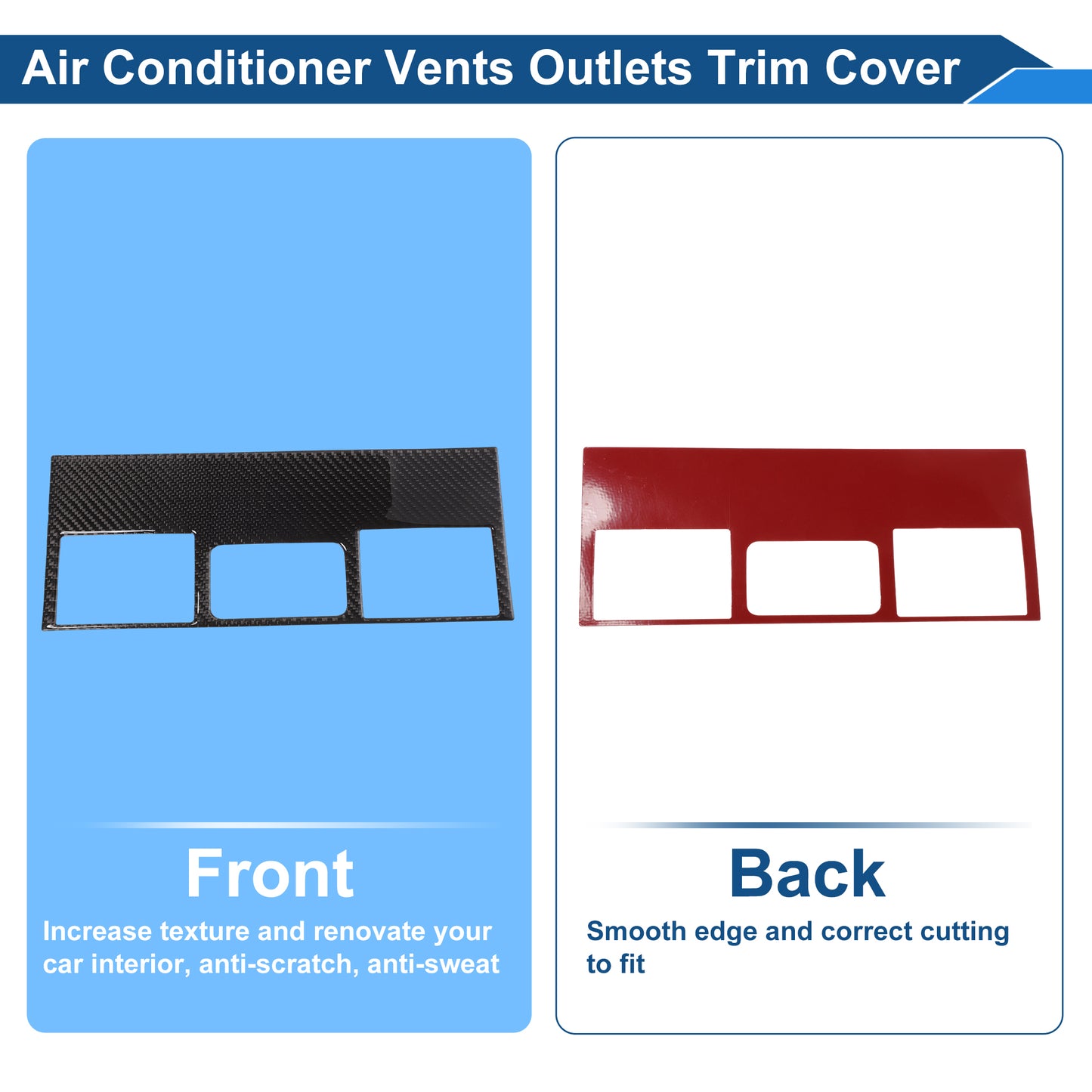 Air Conditioner Vents Outlets Trim Cover

Front

Increase texture and renovate your car interior, anti-scratch, anti-sweat

Back

Smooth edge and correct cutting to fit